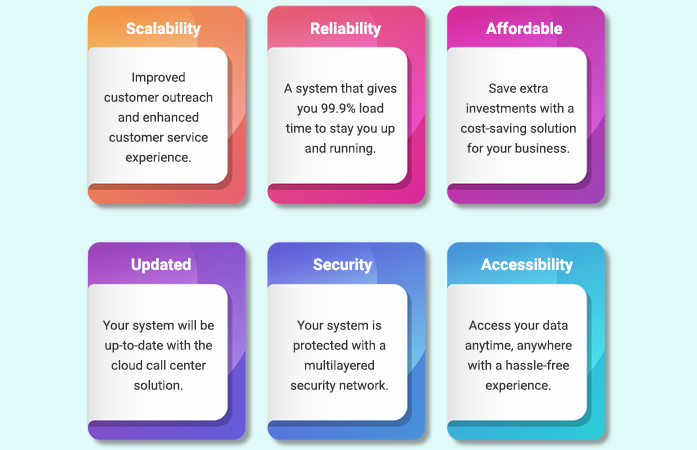 Scalability

Improved customer outreach and enhanced customer service experience.

Reliability

A system that gives you 99.9% load time to stay you up and running.

Affordable

Save extra investments with a cost-saving solution for your business.

Updated

Your system will be up-to-date with the cloud call center solution.

Security

Your system is protected with a multilayered security network.

Accessibility

Access your data anytime, anywhere with a hassle-free experience.